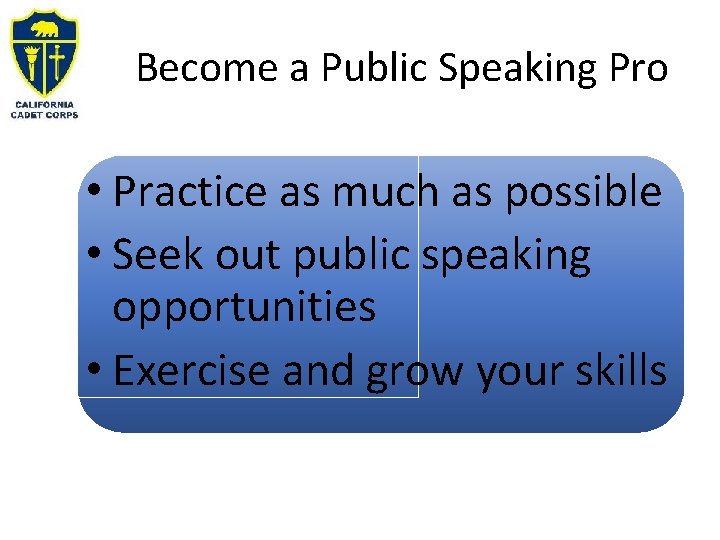 CALIFORNIA CADET CORPS

Become a Public Speaking Pro

• Practice as much as possible
• Seek out public speaking opportunities
• Exercise and grow your skills